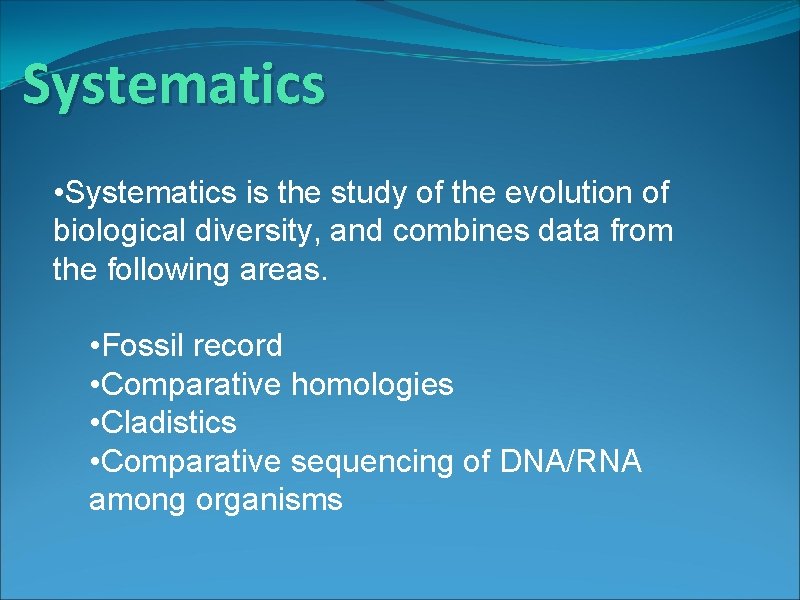 Systematics

•Systematics is the study of the evolution of biological diversity, and combines data from the following areas.

•Fossil record
•Comparative homologies
•Cladistics
•Comparative sequencing of DNA/RNA among organisms